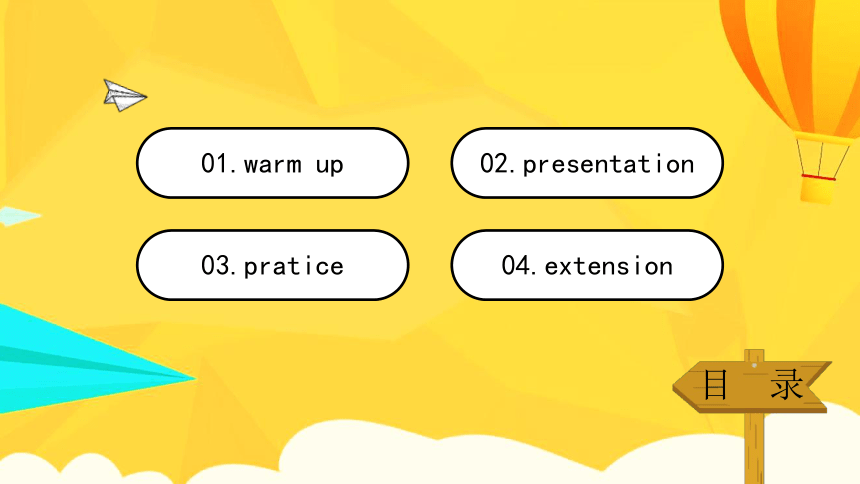 01.warm up

02.presentation

03.pratice

04.extension

目 录